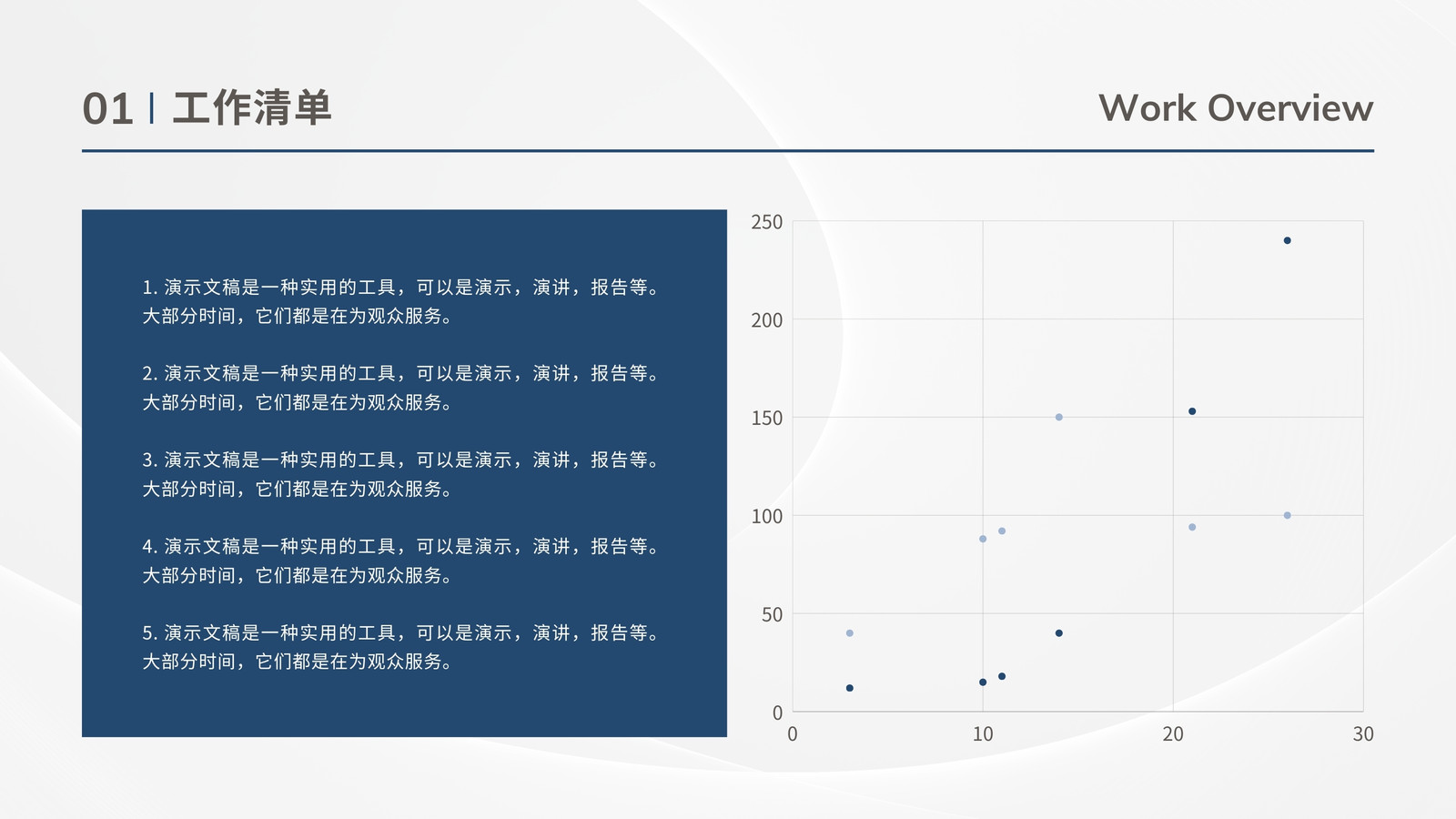 01 | 工作清单

Work Overview

1. 演示文稿是一种实用的工具，可以是演示，演讲，报告等。大部分时间，它们都是在为观众服务。

2. 演示文稿是一种实用的工具，可以是演示，演讲，报告等。大部分时间，它们都是在为观众服务。

3. 演示文稿是一种实用的工具，可以是演示，演讲，报告等。大部分时间，它们都是在为观众服务。

4. 演示文稿是一种实用的工具，可以是演示，演讲，报告等。大部分时间，它们都是在为观众服务。

5. 演示文稿是一种实用的工具，可以是演示，演讲，报告等。大部分时间，它们都是在为观众服务。

250
200
150
100
50
0
0
10
20
30